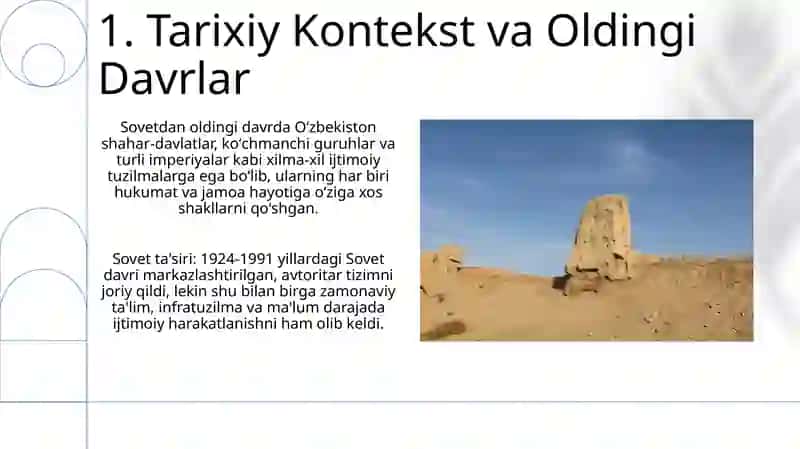 1. Tarixiy Kontekst va Oldingi Davrlar

Sovetdan oldingi davrda O'zbekiston shahar-davlatlar, ko'chmanchi guruhlar va turli imperiyalar kabi xilma-xil ijtimoiy tuzilmalarga ega bo'lib, ularning har biri hukumat va jamoa hayotiga o'ziga xos shakllarni qo'shgan.

Sovet ta'siri: 1924-1991 yillardagi Sovet davri markazlashtirilgan, avtoritar tizimni joriy qildi, lekin shu bilan birga zamonaviy ta'lim, infratuzilma va ma'lum darajada ijtimoiy harakatlanishni ham olib keldi.